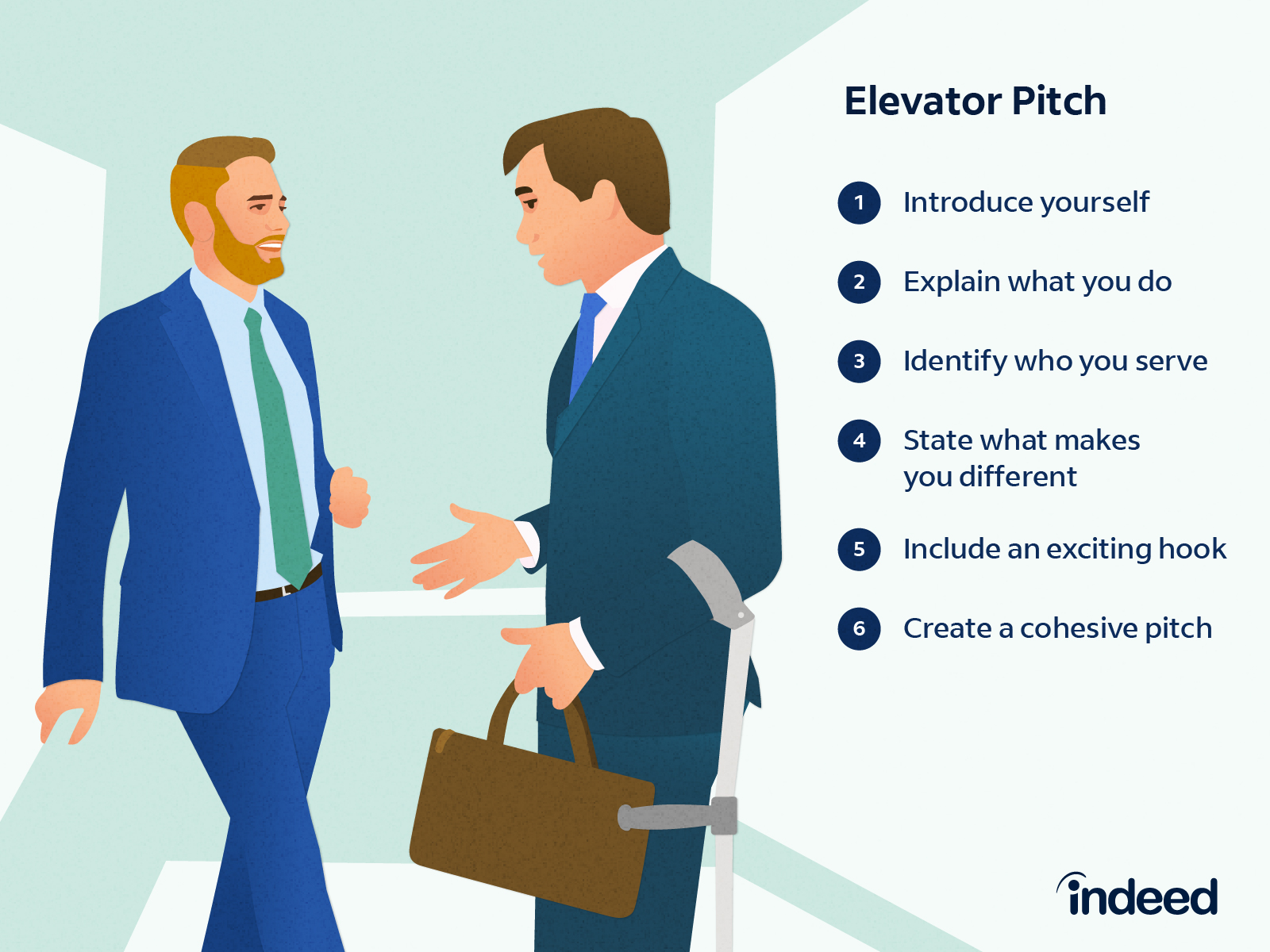 Elevator Pitch

1 Introduce yourself

2 Explain what you do

3 Identify who you serve

4 State what makes you different

5 Include an exciting hook

6 Create a cohesive pitch

indeed